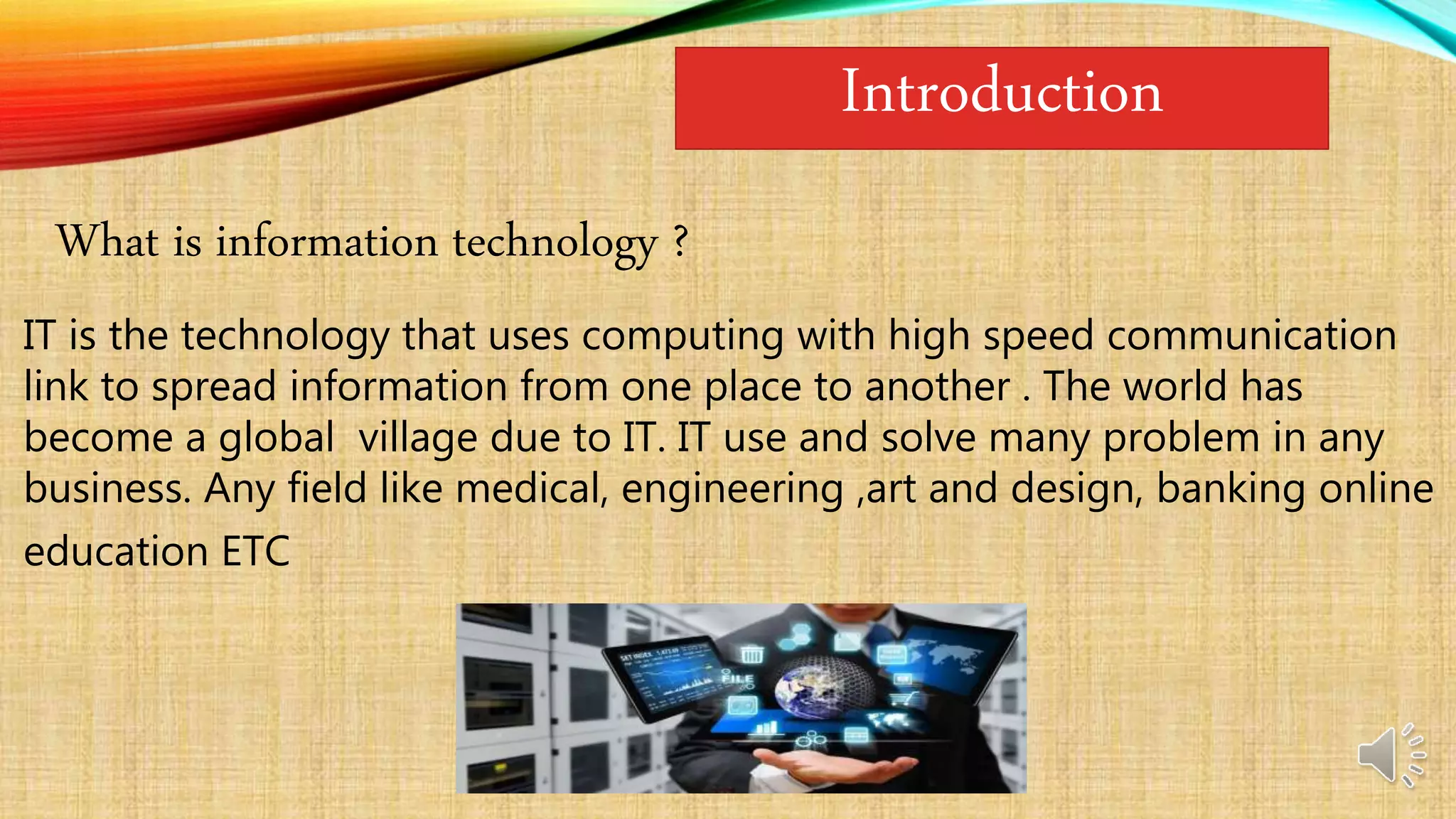 Introduction

What is information technology ?

IT is the technology that uses computing with high speed communication link to spread information from one place to another . The world has become a global village due to IT. IT use and solve many problem in any business. Any field like medical, engineering ,art and design, banking online education ETC

FILE